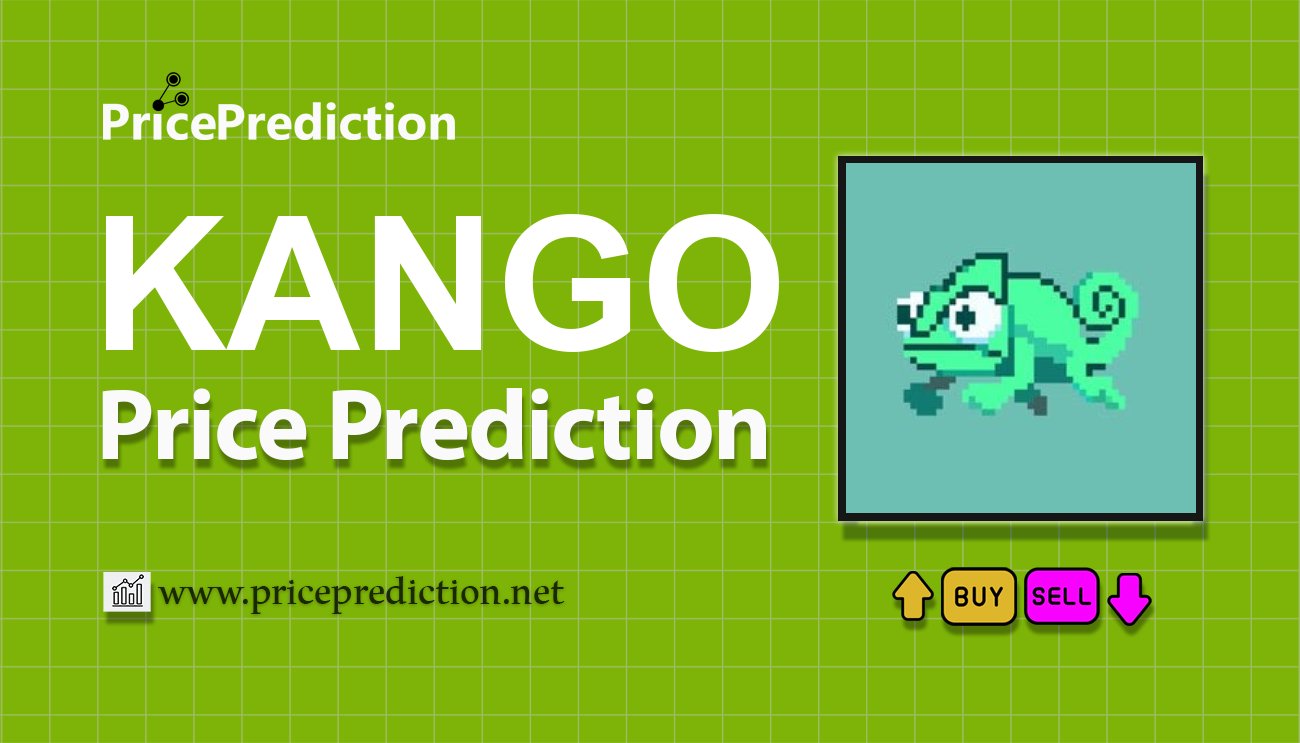 PricePrediction

KANGO
Price Prediction

www.priceprediction.net

BUY SELL